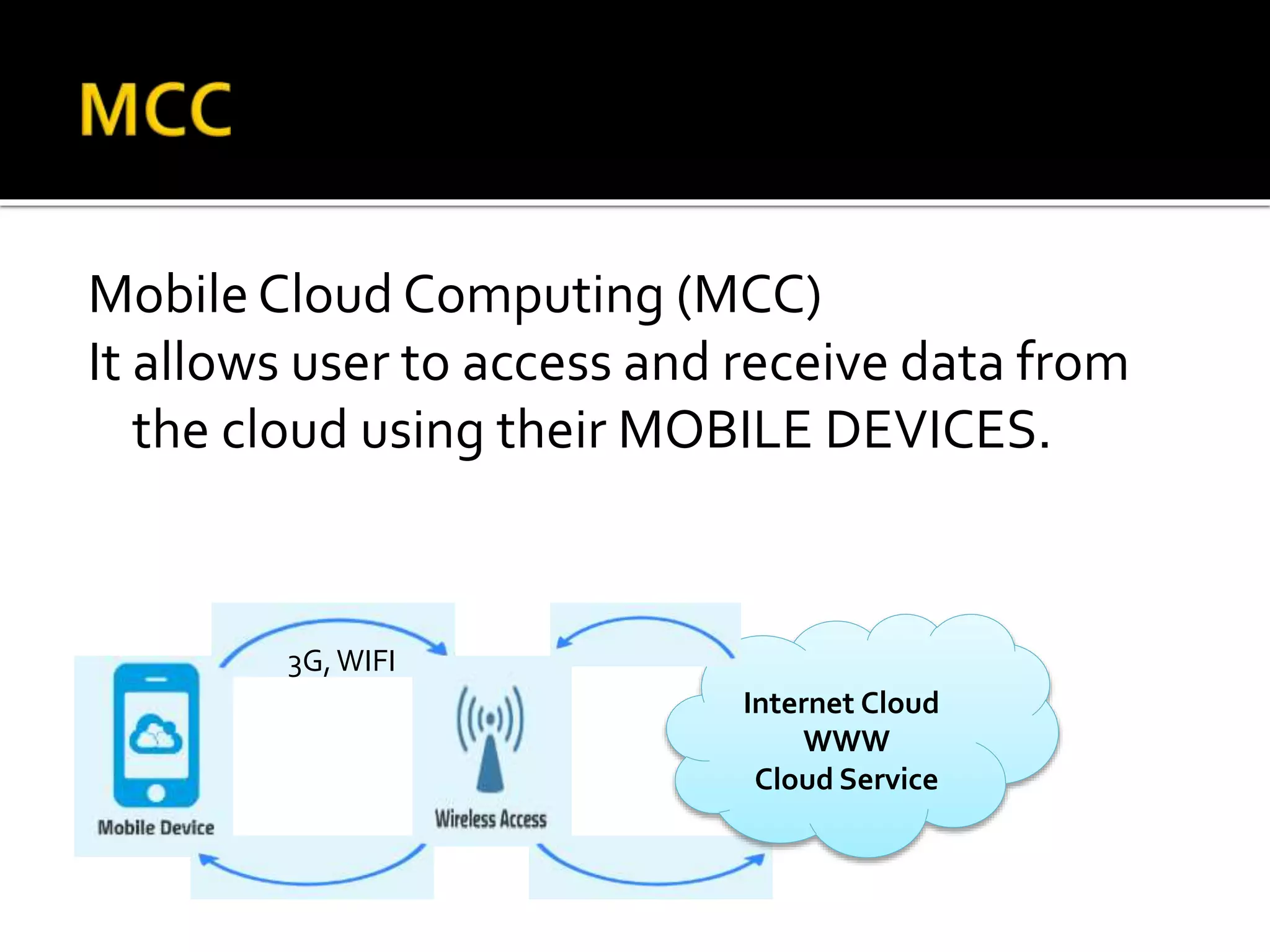 MCC

Mobile Cloud Computing (MCC)
It allows user to access and receive data from the cloud using their MOBILE DEVICES.

3G, WIFI

Mobile Device

Wireless Access

Internet Cloud
WWW
Cloud Service